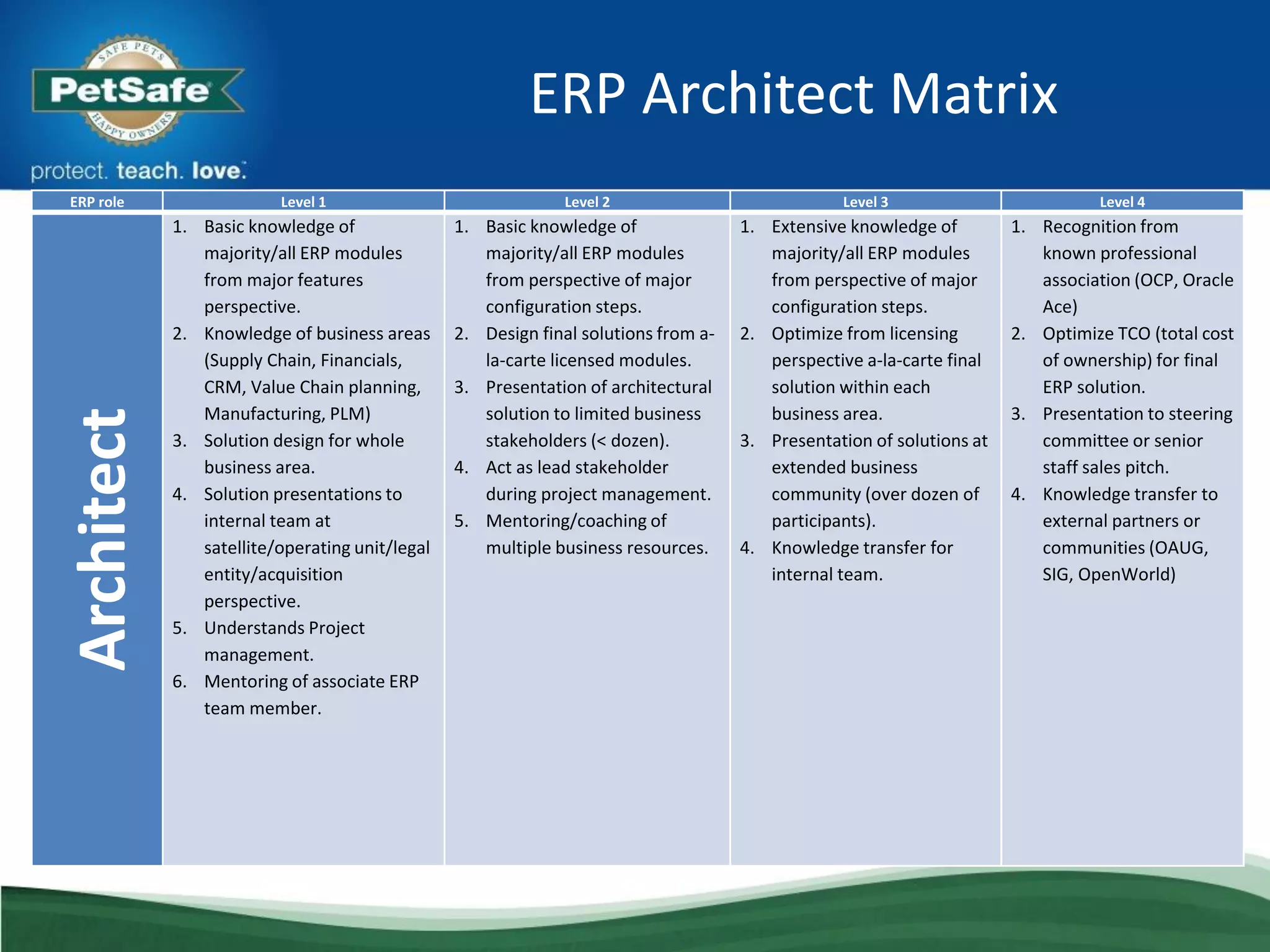 SAFE PETS
PetSafe
HAPPY OWNERS
protect. teach. love.

ERP Architect Matrix

| ERP role | Level 1 | Level 2 | Level 3 | Level 4 |
|---|---|---|---|---|
| Architect | 1. Basic knowledge of majority/all ERP modules from major features perspective. 2. Knowledge of business areas (Supply Chain, Financials, CRM, Value Chain planning, Manufacturing, PLM) 3. Solution design for whole business area. 4. Solution presentations to internal team at satellite/operating unit/legal entity/acquisition perspective. 5. Understands Project management. 6. Mentoring of associate ERP team member. | 1. Basic knowledge of majority/all ERP modules from perspective of major configuration steps. 2. Design final solutions from a-la-carte licensed modules. 3. Presentation of architectural solution to limited business stakeholders (< dozen). 4. Act as lead stakeholder during project management. 5. Mentoring/coaching of multiple business resources. | 1. Extensive knowledge of majority/all ERP modules from perspective of major configuration steps. 2. Optimize from licensing perspective a-la-carte final solution within each business area. 3. Presentation of solutions at extended business community (over dozen of participants). 4. Knowledge transfer for internal team. | 1. Recognition from known professional association (OCP, Oracle Ace) 2. Optimize TCO (total cost of ownership) for final ERP solution. 3. Presentation to steering committee or senior staff sales pitch. 4. Knowledge transfer to external partners or communities (OAUG, SIG, OpenWorld) |